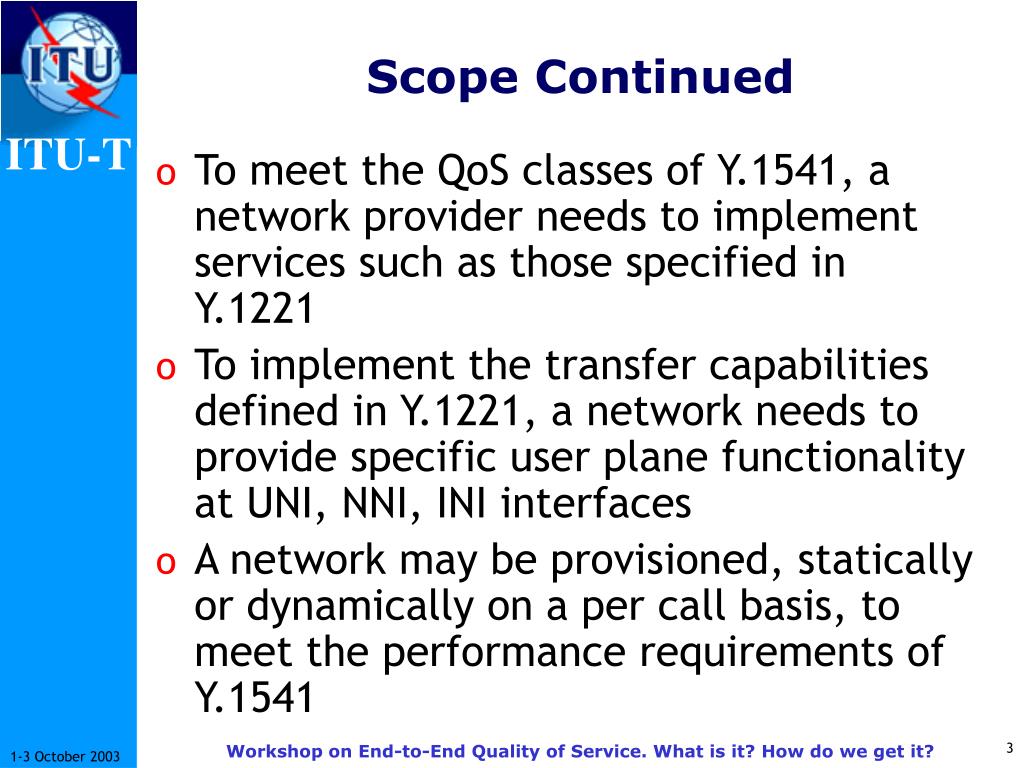 ITU

ITU-T

Scope Continued

o To meet the QoS classes of Y.1541, a network provider needs to implement services such as those specified in Y.1221

o To implement the transfer capabilities defined in Y.1221, a network needs to provide specific user plane functionality at UNI, NNI, INI interfaces

o A network may be provisioned, statically or dynamically on a per call basis, to meet the performance requirements of Y.1541

1-3 October 2003

Workshop on End-to-End Quality of Service. What is it? How do we get it?

3